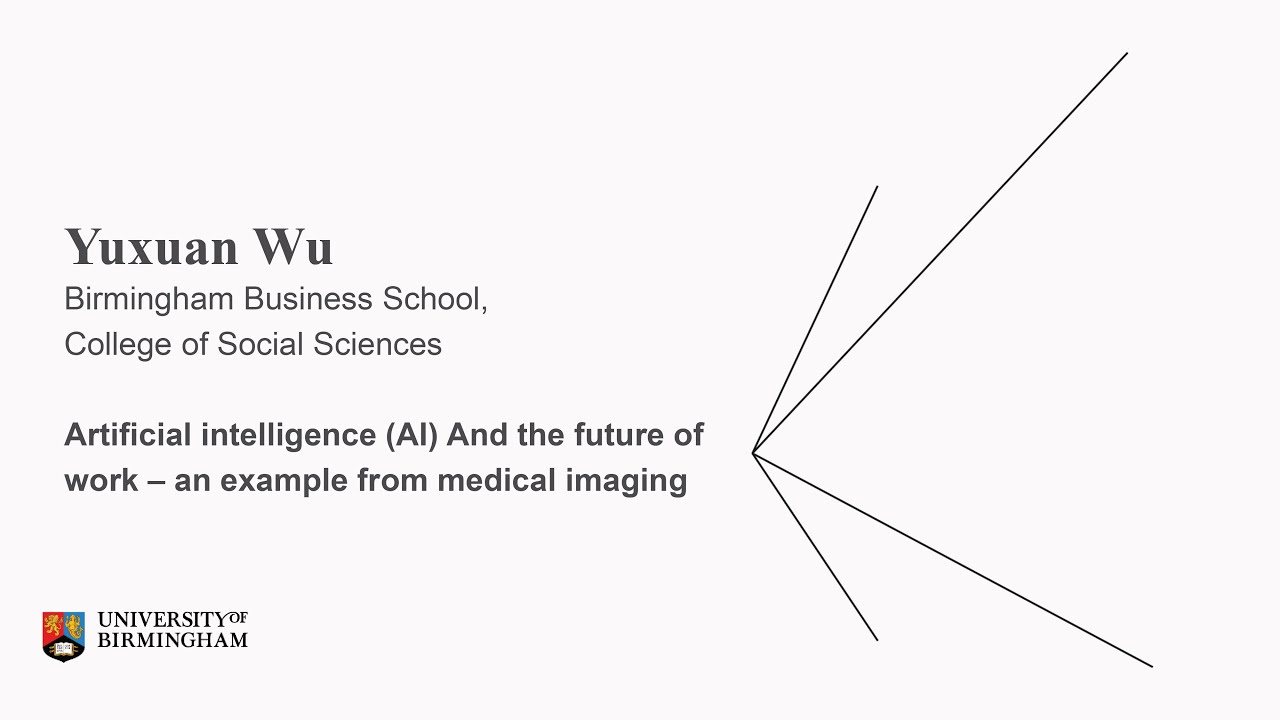 Yuxuan Wu
Birmingham Business School,
College of Social Sciences

Artificial intelligence (AI) And the future of work – an example from medical imaging

UNIVERSITY OF BIRMINGHAM